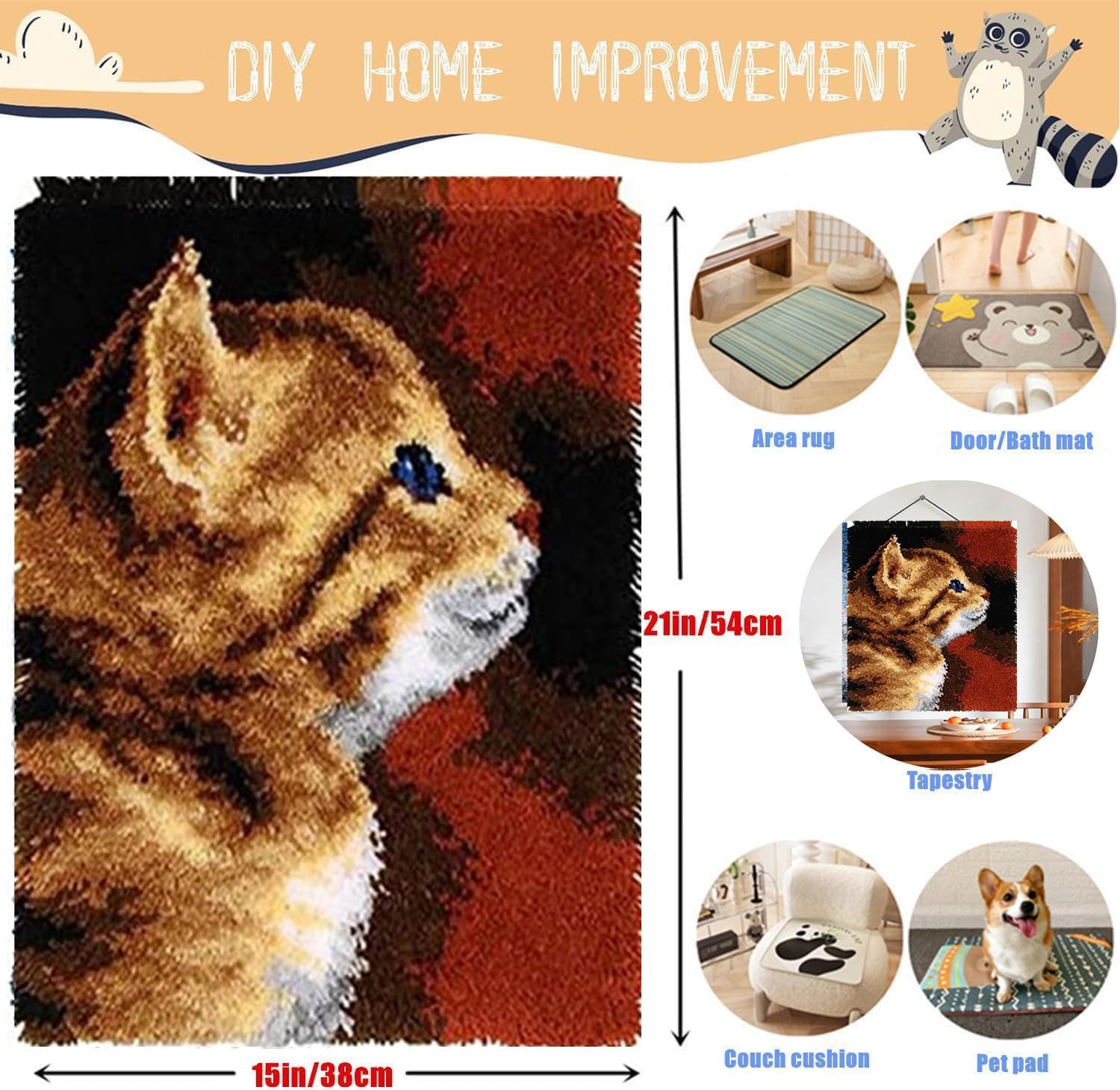 DIY HOME IMPROVEMENT

21in/54cm

15in/38cm

Area rug

Door/Bath mat

Tapestry

Couch cushion

Pet pad